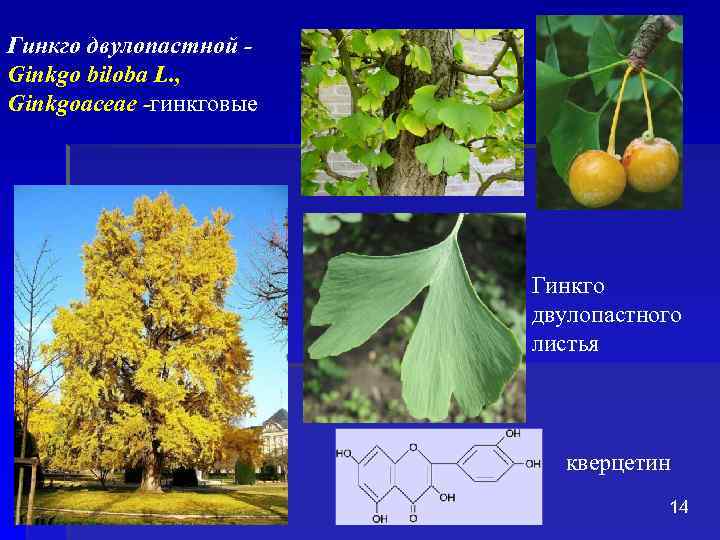 Гинкго двулопастной - Ginkgo biloba L., Ginkgoaceae -гинкговые

Гинкго двулопастного листья

HO O OH OH OH OH O

кверцетин

14